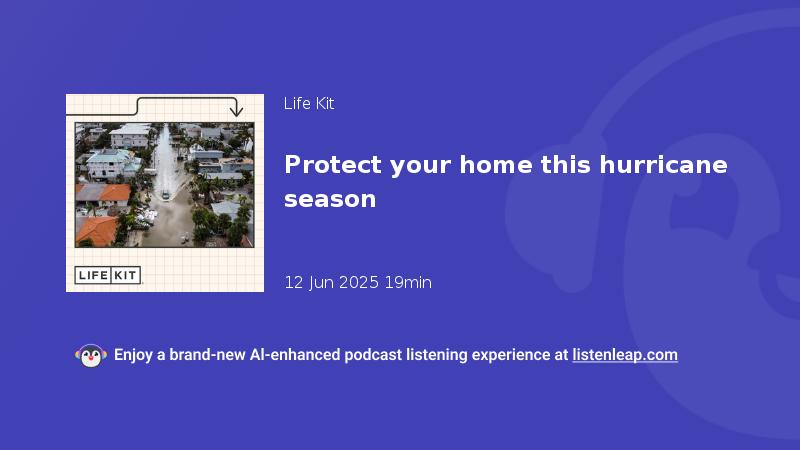 LIFE KIT

Life Kit

Protect your home this hurricane season

12 Jun 2025 19min

Enjoy a brand-new AI-enhanced podcast listening experience at listenleap.com